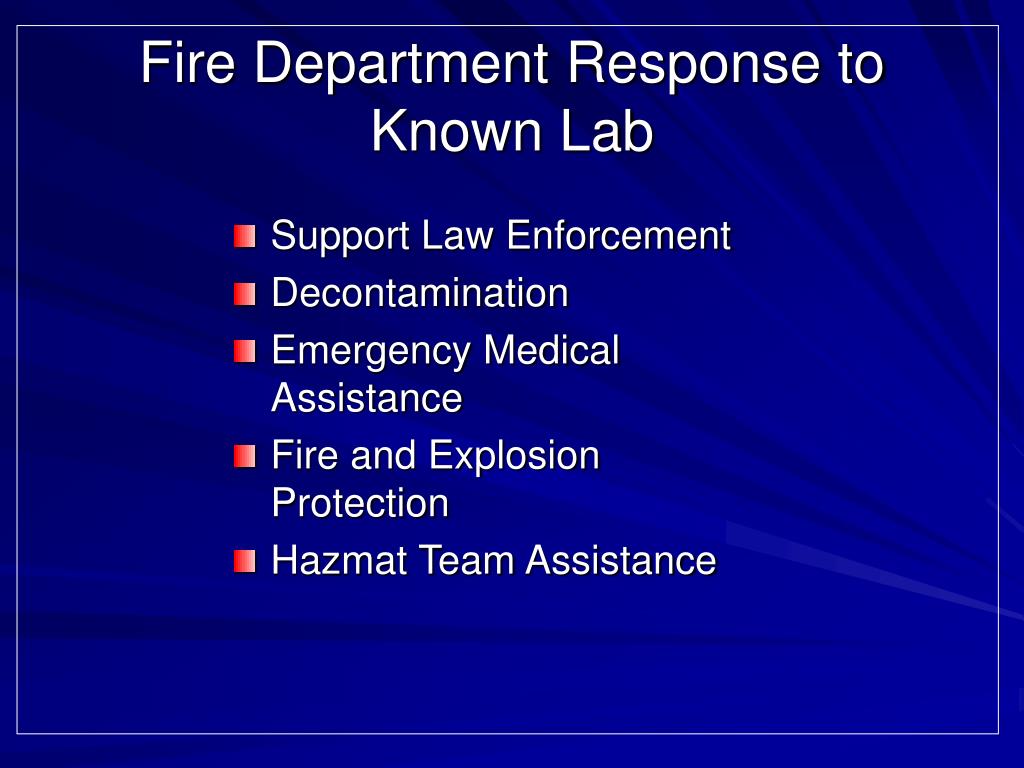 Fire Department Response to Known Lab

- Support Law Enforcement
- Decontamination
- Emergency Medical Assistance
- Fire and Explosion Protection
- Hazmat Team Assistance